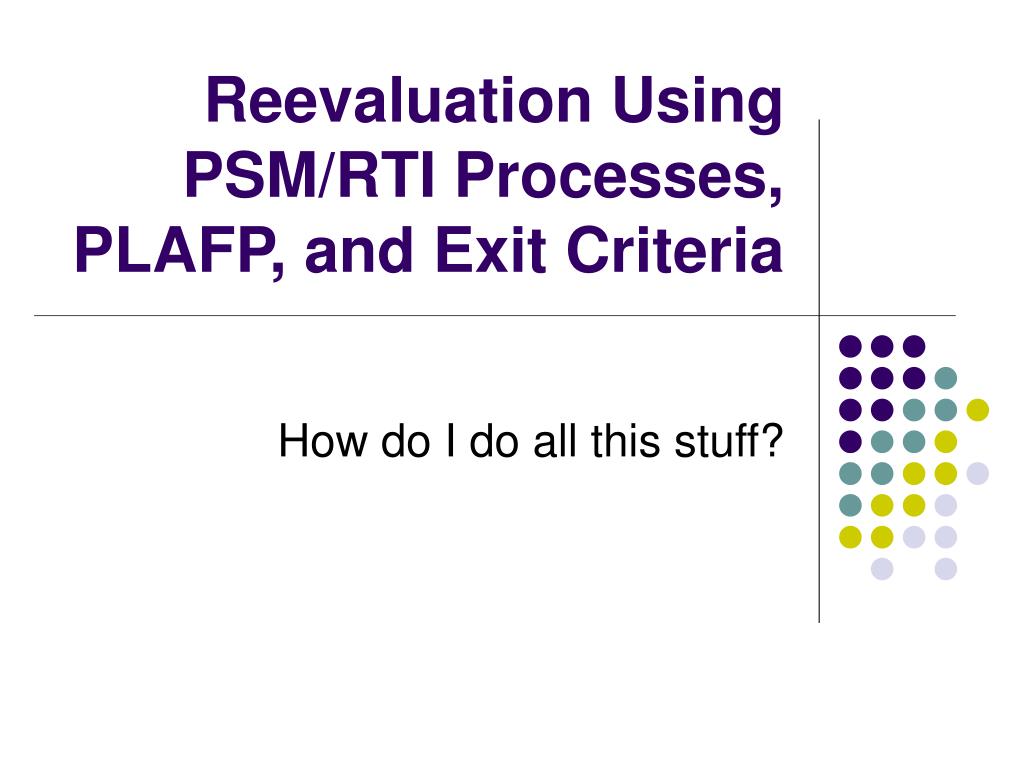 Reevaluation Using PSM/RTI Processes, PLAFP, and Exit Criteria

How do I do all this stuff?